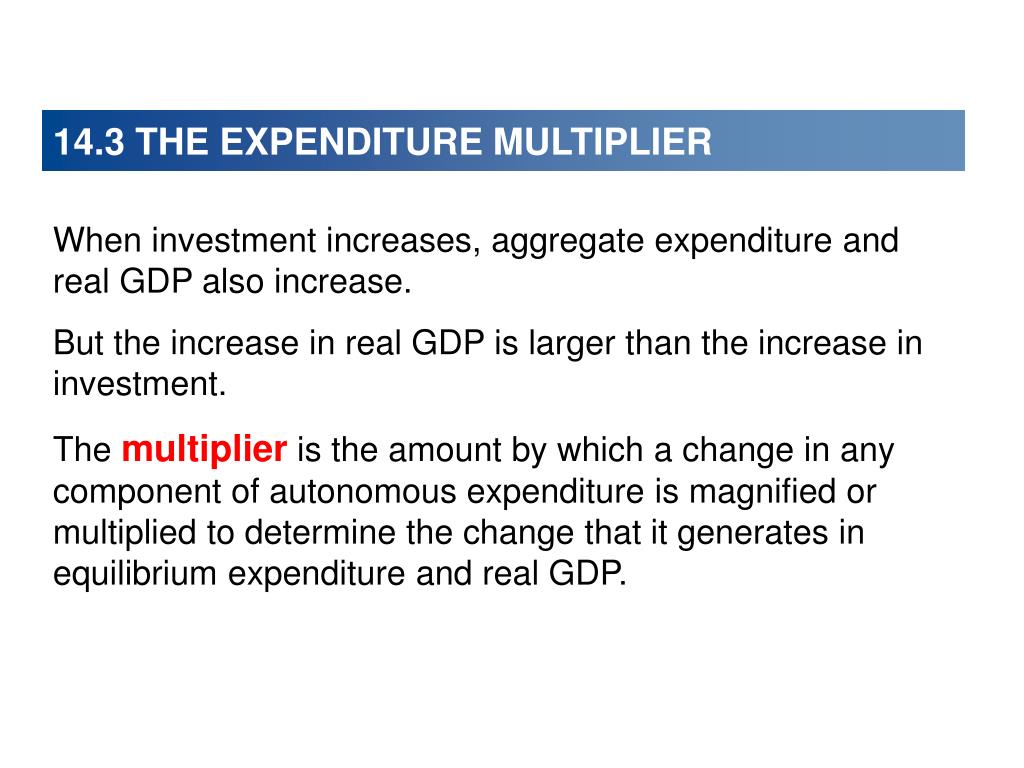 14.3 THE EXPENDITURE MULTIPLIER

When investment increases, aggregate expenditure and real GDP also increase.

But the increase in real GDP is larger than the increase in investment.

The multiplier is the amount by which a change in any component of autonomous expenditure is magnified or multiplied to determine the change that it generates in equilibrium expenditure and real GDP.